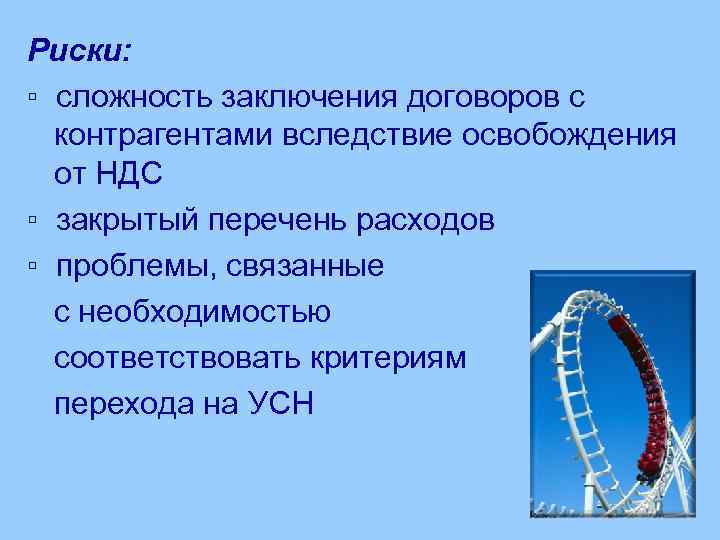 Риски:

▫ сложность заключения договоров с контрагентами вследствие освобождения от НДС

▫ закрытый перечень расходов

▫ проблемы, связанные с необходимостью соответствовать критериям перехода на УСН